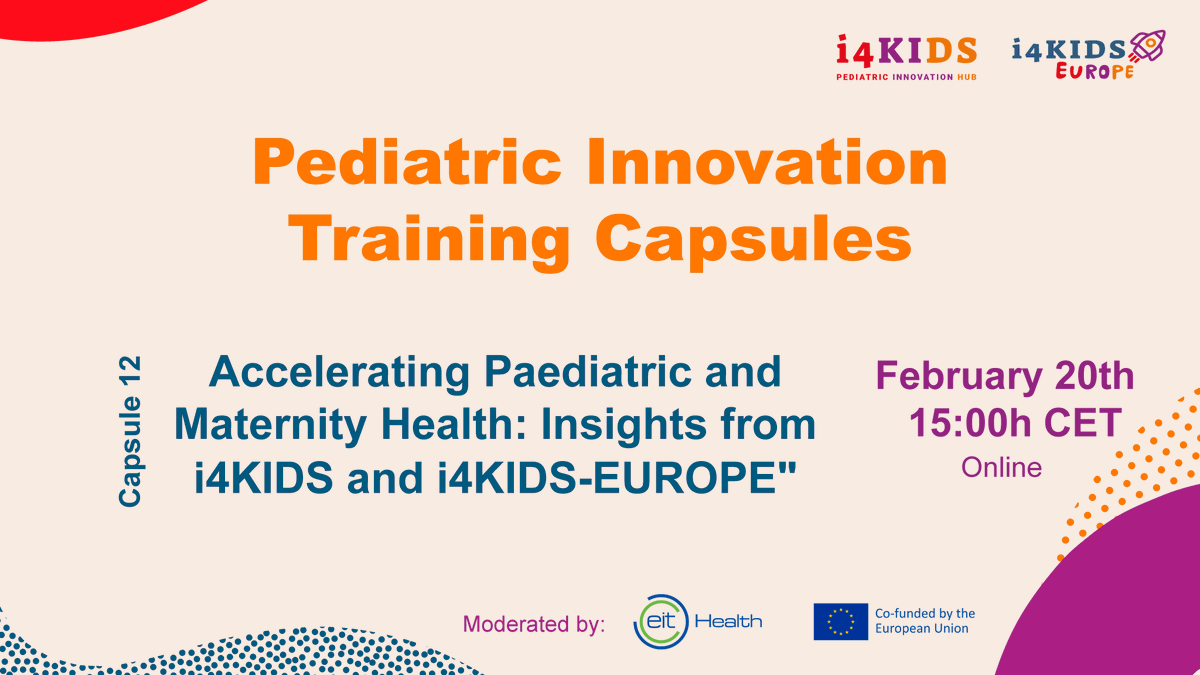 i4KIDS
PEDIATRIC INNOVATION HUB

i4KIDS
EUROPE

Pediatric Innovation Training Capsules

Capsule 12

Accelerating Paediatric and Maternity Health: Insights from i4KIDS and i4KIDS-EUROPE"

February 20th
15:00h CET
Online

Moderated by:

eit Health

Co-funded by the European Union